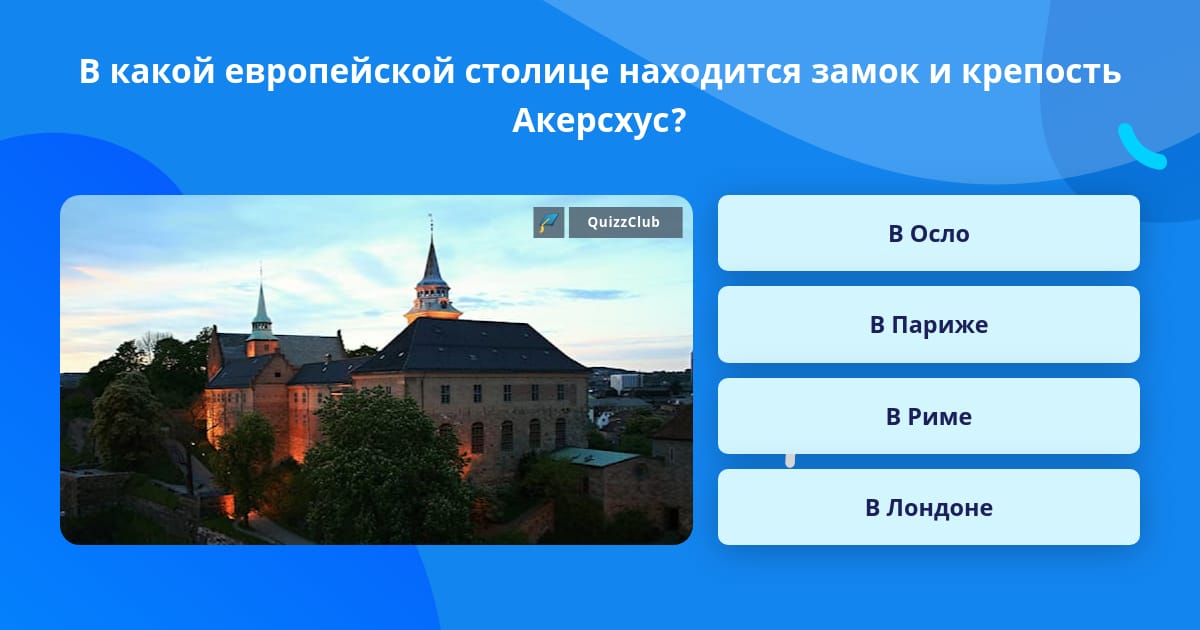 В какой европейской столице находится замок и крепость Акерсхус?

QuizzClub

В Осло

В Париже

В Риме

В Лондоне